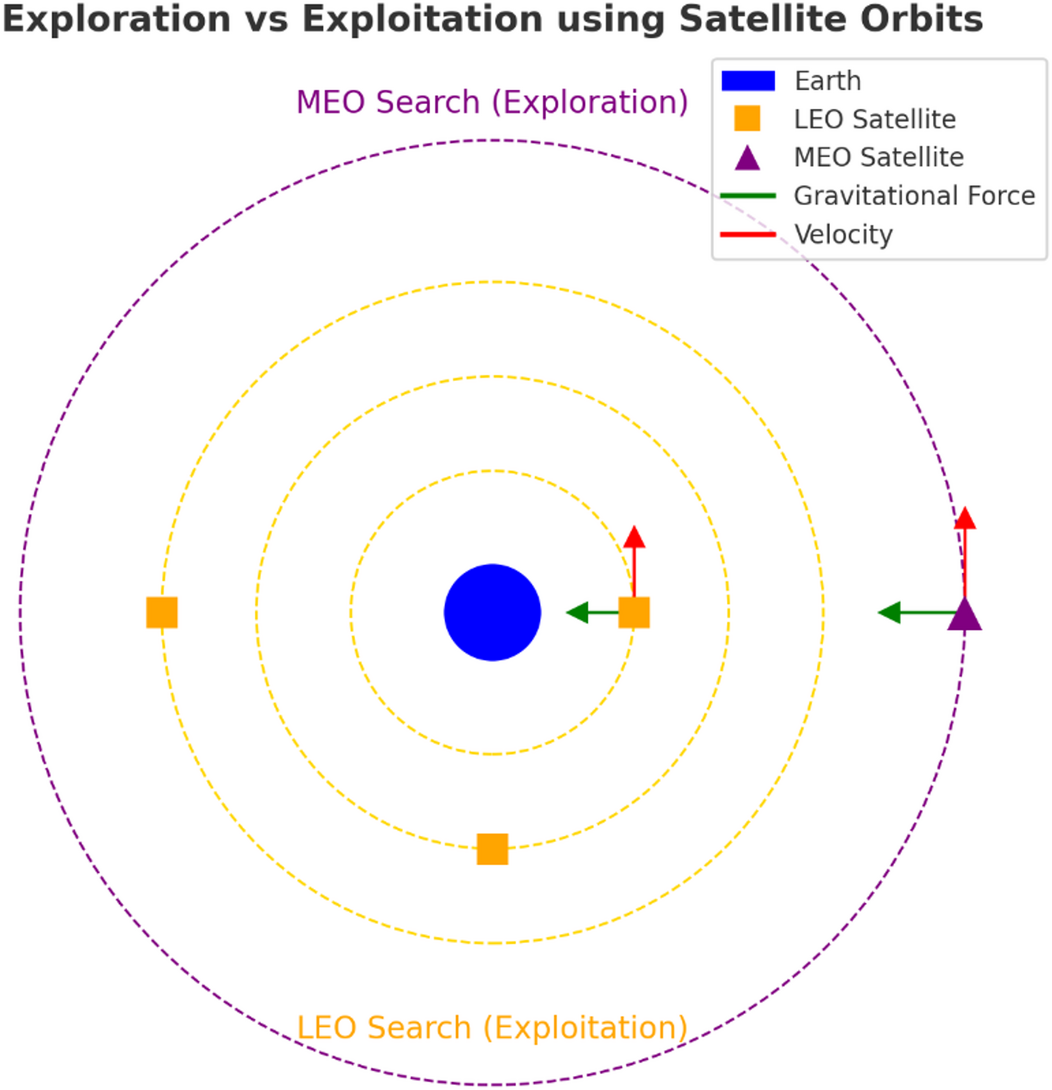 Exploration vs Exploitation using Satellite Orbits

MEO Search (Exploration)

Earth
LEO Satellite
MEO Satellite
Gravitational Force
Velocity

LEO Search (Exploitation)